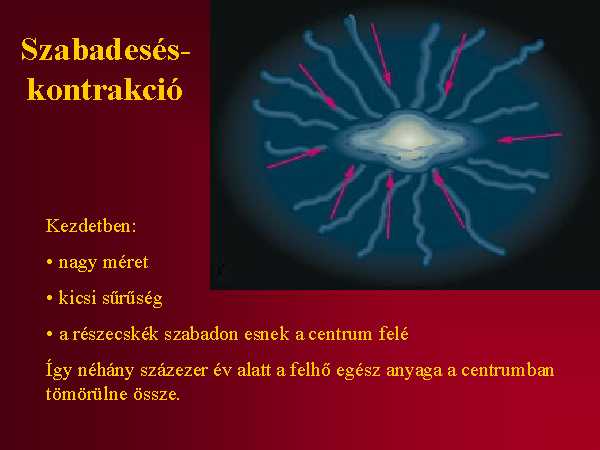 Szabadesés-kontrakció

Kezdetben:

• nagy méret

• kicsi sűrűség

• a részecskék szabadon esnek a centrum felé

Így néhány százezer év alatt a felhő egész anyaga a centrumban tömörülne össze.